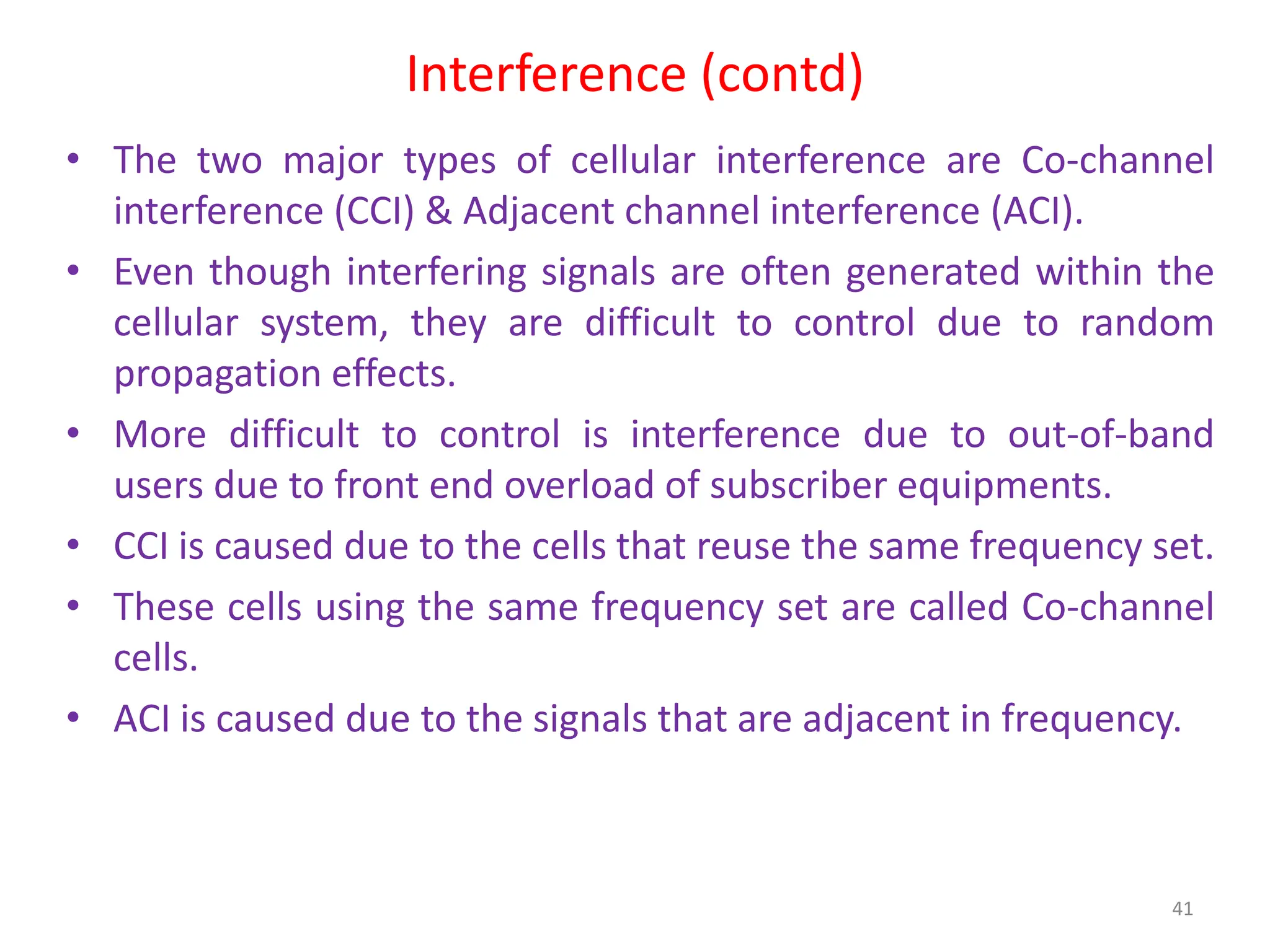 Interference (contd)

• The two major types of cellular interference are Co-channel interference (CCI) & Adjacent channel interference (ACI).

• Even though interfering signals are often generated within the cellular system, they are difficult to control due to random propagation effects.

• More difficult to control is interference due to out-of-band users due to front end overload of subscriber equipments.

• CCI is caused due to the cells that reuse the same frequency set.

• These cells using the same frequency set are called Co-channel cells.

• ACI is caused due to the signals that are adjacent in frequency.

41